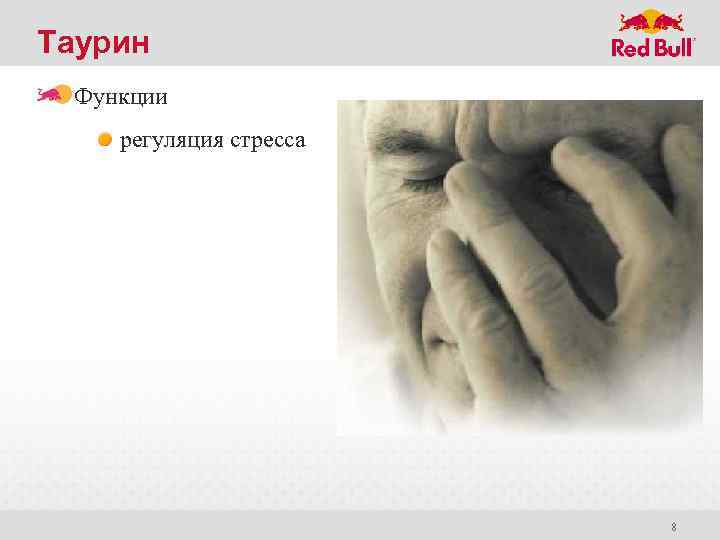 Таурин

Red Bull

Функции

регуляция стресса

8